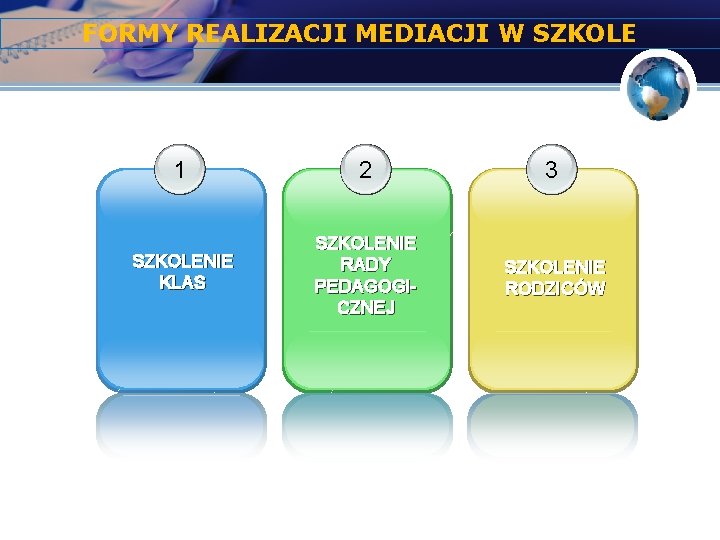 FORMY REALIZACJI MEDIACJI W SZKOLE

1

SZKOLENIE KLAS

2

SZKOLENIE RADY PEDAGOGICZNEJ

3

SZKOLENIE RODZICÓW